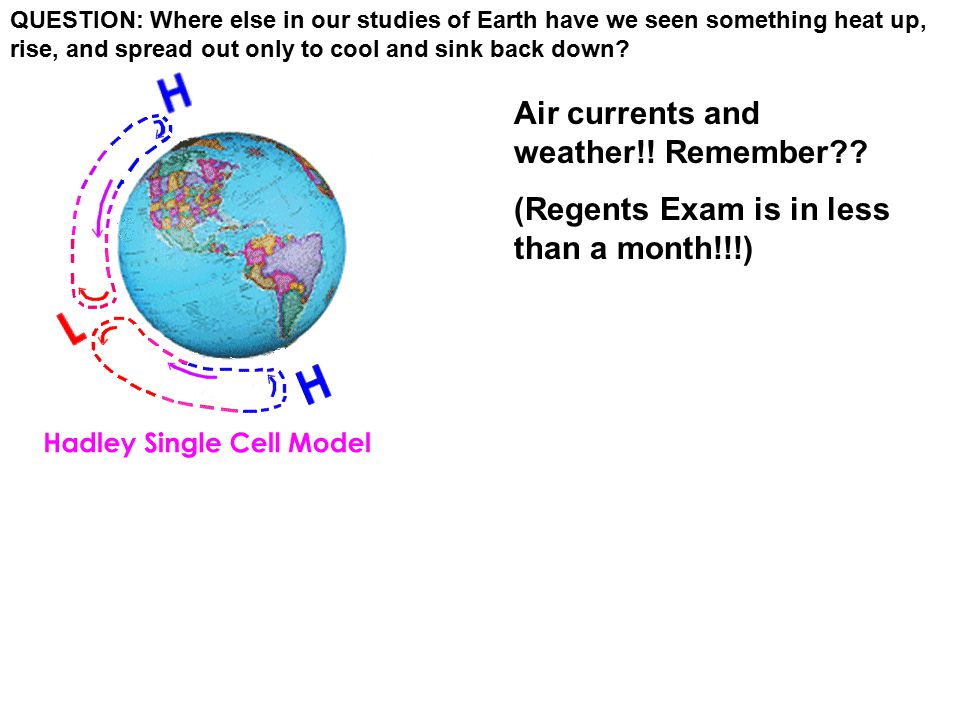 QUESTION: Where else in our studies of Earth have we seen something heat up, rise, and spread out only to cool and sink back down?

H

L

H

Hadley Single Cell Model

Air currents and weather!! Remember??

(Regents Exam is in less than a month!!!)